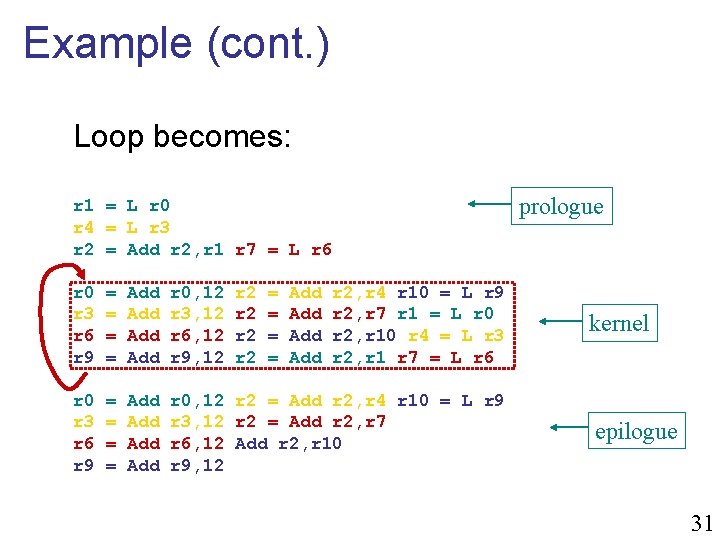 Example (cont.)

Loop becomes:

r1 = L r0
r4 = L r3
r2 = Add r2,r1 r7 = L r6

prologue

r0 = Add r0,12 r2 = Add r2,r4 r10 = L r9
r3 = Add r3,12 r2 = Add r2,r7 r1 = L r0
r6 = Add r6,12 r2 = Add r2,r10 r4 = L r3
r9 = Add r9,12 r2 = Add r2,r1 r7 = L r6

kernel

r0 = Add r0,12 r2 = Add r2,r4 r10 = L r9
r3 = Add r3,12 r2 = Add r2,r7
r6 = Add r6,12 Add r2,r10
r9 = Add r9,12

epilogue

31